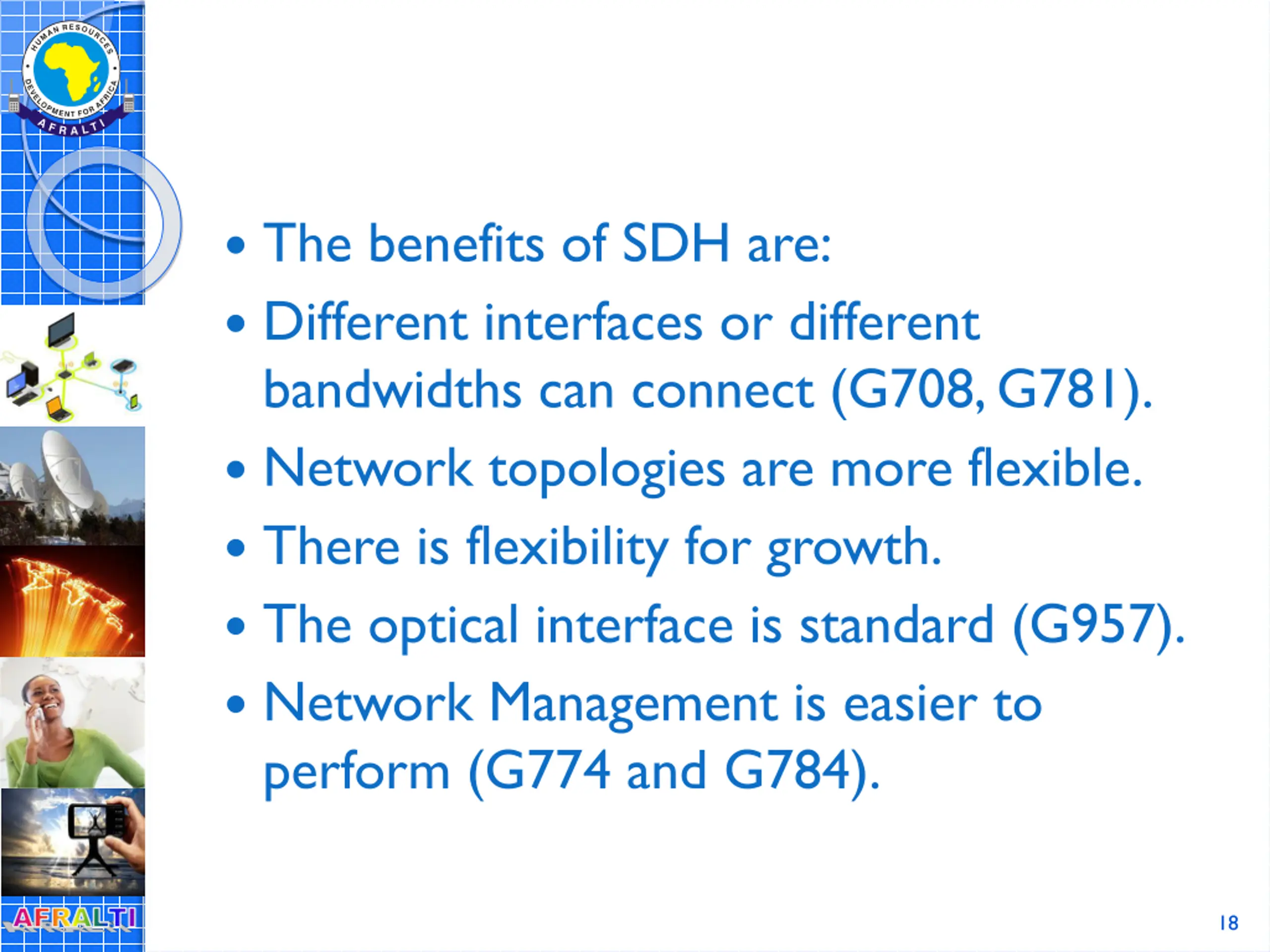 HUMAN RESOURCES DEVELOPMENT FOR AFRICA
AFRALTI

• The benefits of SDH are:
• Different interfaces or different bandwidths can connect (G708, G781).
• Network topologies are more flexible.
• There is flexibility for growth.
• The optical interface is standard (G957).
• Network Management is easier to perform (G774 and G784).

AFRALTI

18